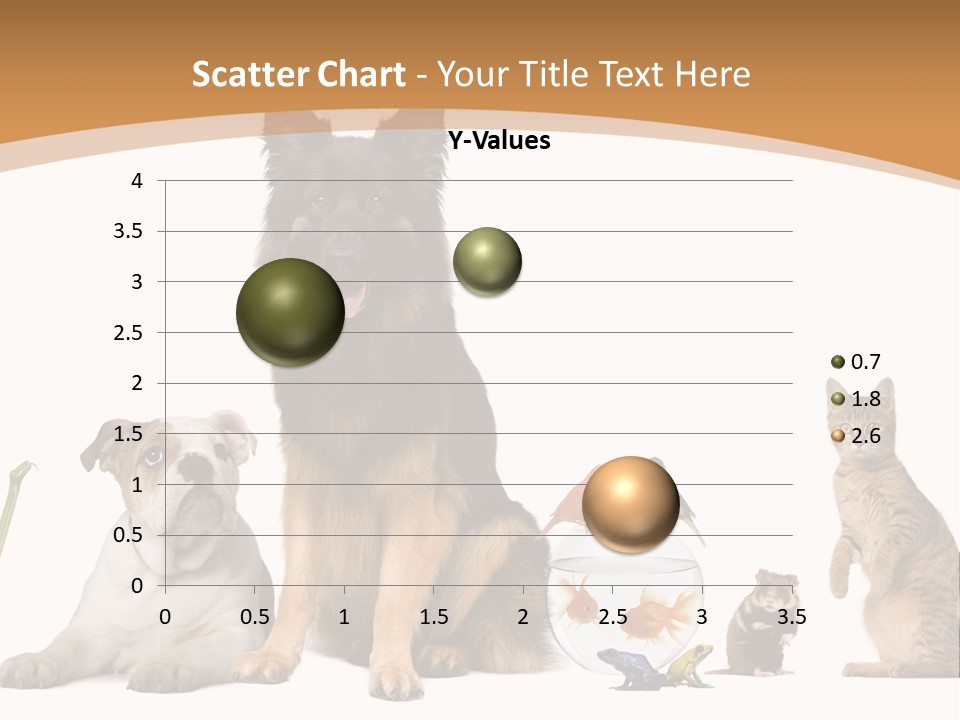 Scatter Chart - Your Title Text Here

Y-Values

4
3.5
3
2.5
2
1.5
1
0.5
0

0 0.5 1 1.5 2 2.5 3 3.5

0.7
1.8
2.6